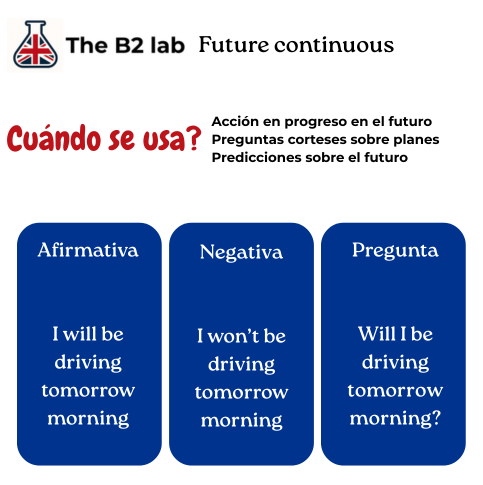 The B2 lab Future continuous

Cuándo se usa?

Acción en progreso en el futuro
Preguntas corteses sobre planes
Predicciones sobre el futuro

Afirmativa

I will be driving tomorrow morning

Negativa

I won't be driving tomorrow morning

Pregunta

Will I be driving tomorrow morning?